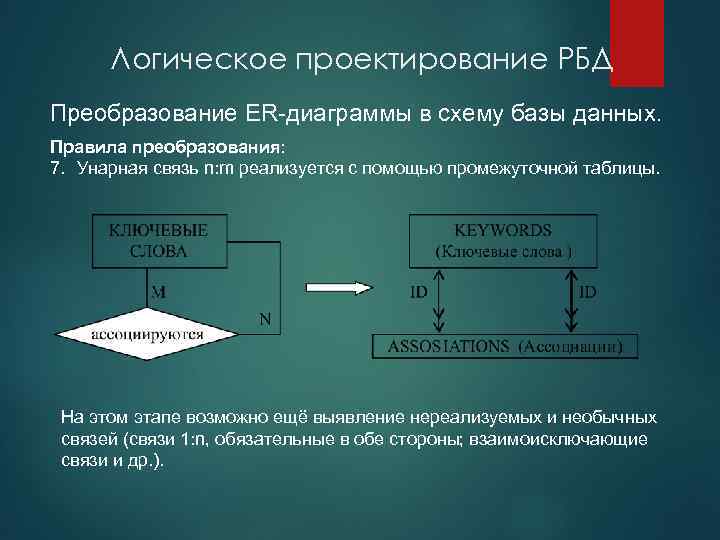 Логическое проектирование РБД

Преобразование ER-диаграммы в схему базы данных.

Правила преобразования:
7. Унарная связь n:m реализуется с помощью промежуточной таблицы.

КЛЮЧЕВЫЕ СЛОВА

M

N

ассоциируются

KEYWORDS
(Ключевые слова )

ID

ID

ASSOSIATIONS (Ассоциации)

На этом этапе возможно ещё выявление нереализуемых и необычных связей (связи 1:n, обязательные в обе стороны; взаимоисключающие связи и др.).